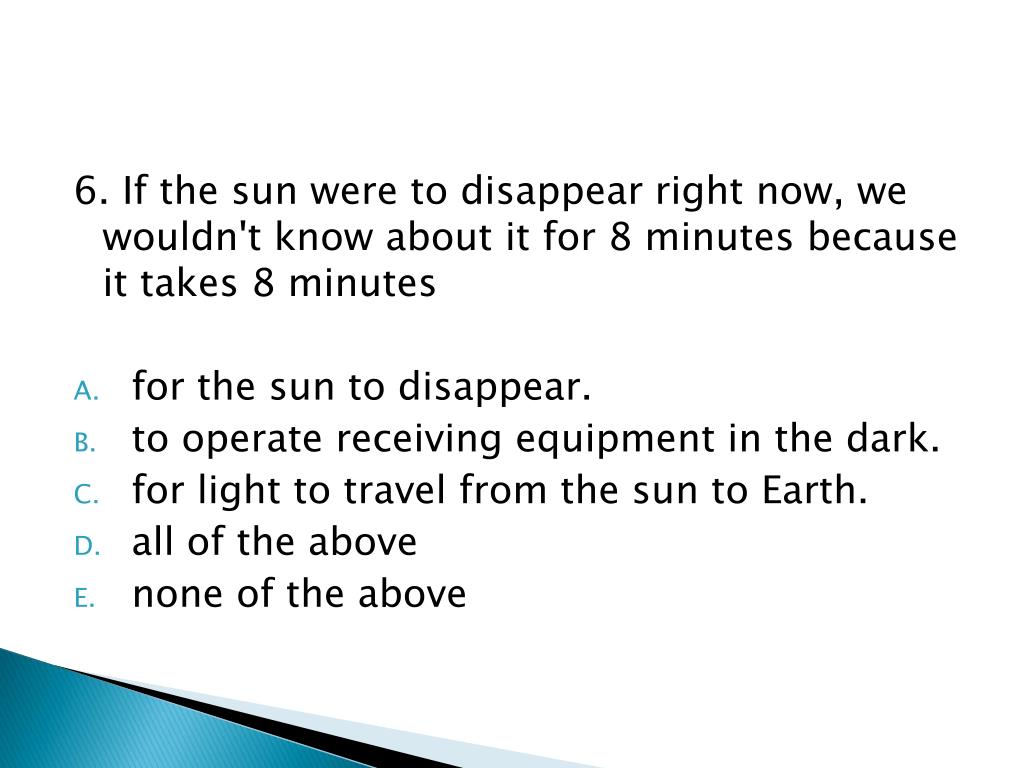 6. If the sun were to disappear right now, we wouldn't know about it for 8 minutes because it takes 8 minutes

A. for the sun to disappear.
B. to operate receiving equipment in the dark.
C. for light to travel from the sun to Earth.
D. all of the above
E. none of the above